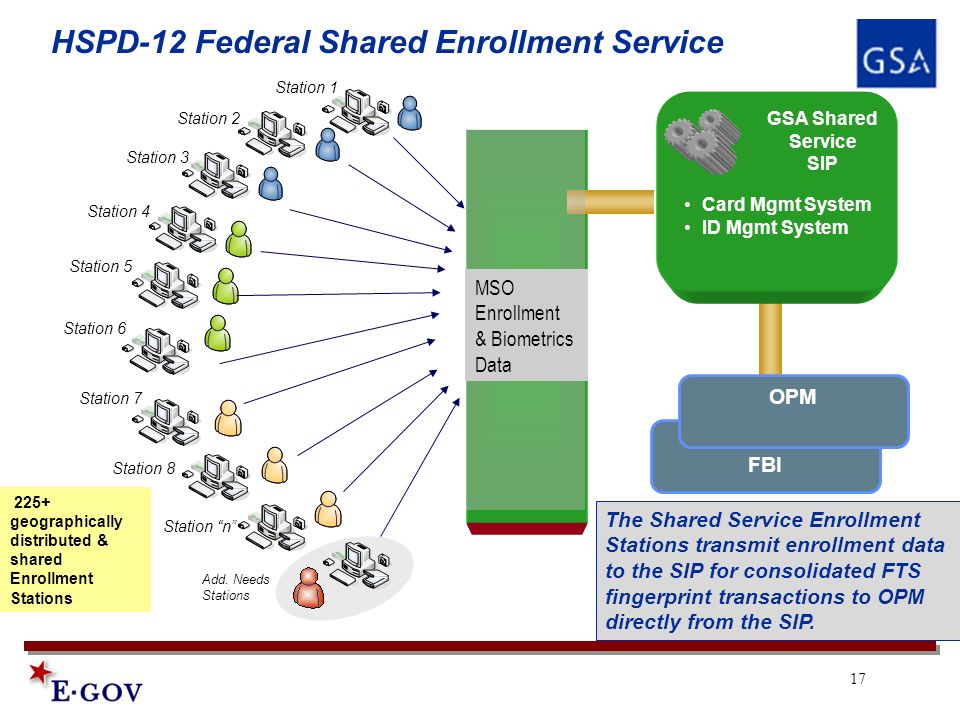 HSPD-12 Federal Shared Enrollment Service

GSA

Station 1
Station 2
Station 3
Station 4
Station 5
Station 6
Station 7
Station 8
Station "n"

Add. Needs Stations

225+ geographically distributed & shared Enrollment Stations

MSO Enrollment & Biometrics Data

GSA Shared Service SIP

• Card Mgmt System
• ID Mgmt System

OPM

FBI

The Shared Service Enrollment Stations transmit enrollment data to the SIP for consolidated FTS fingerprint transactions to OPM directly from the SIP.

E·GOV

17